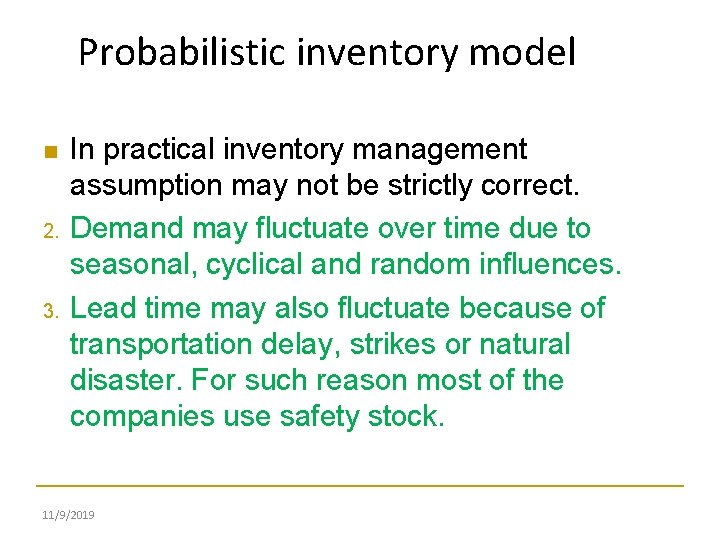 Probabilistic inventory model

In practical inventory management assumption may not be strictly correct.

2. Demand may fluctuate over time due to seasonal, cyclical and random influences.

3. Lead time may also fluctuate because of transportation delay, strikes or natural disaster. For such reason most of the companies use safety stock.

11/9/2019